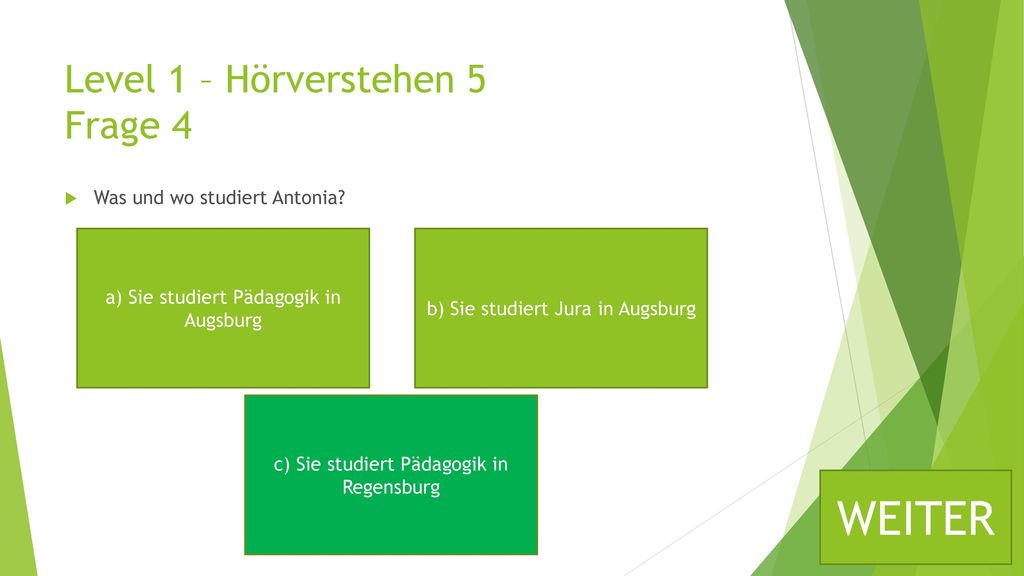 Level 1 – Hörverstehen 5
Frage 4

Was und wo studiert Antonia?

a) Sie studiert Pädagogik in Augsburg

b) Sie studiert Jura in Augsburg

c) Sie studiert Pädagogik in Regensburg

WEITER